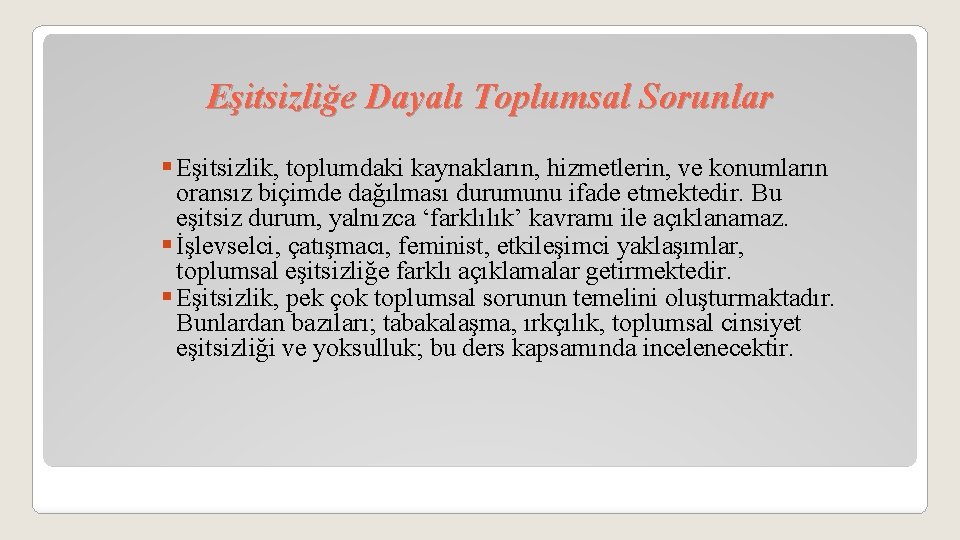 Eşitsizliğe Dayalı Toplumsal Sorunlar

▪ Eşitsizlik, toplumdaki kaynakların, hizmetlerin, ve konumların oransız biçimde dağılması durumunu ifade etmektedir. Bu eşitsiz durum, yalnızca ‘farklılık’ kavramı ile açıklanamaz.
▪ İşlevselci, çatışmacı, feminist, etkileşimci yaklaşımlar, toplumsal eşitsizliğe farklı açıklamalar getirmektedir.
▪ Eşitsizlik, pek çok toplumsal sorunun temelini oluşturmaktadır. Bunlardan bazıları; tabakalaşma, ırkçılık, toplumsal cinsiyet eşitsizliği ve yoksulluk; bu ders kapsamında incelenecektir.